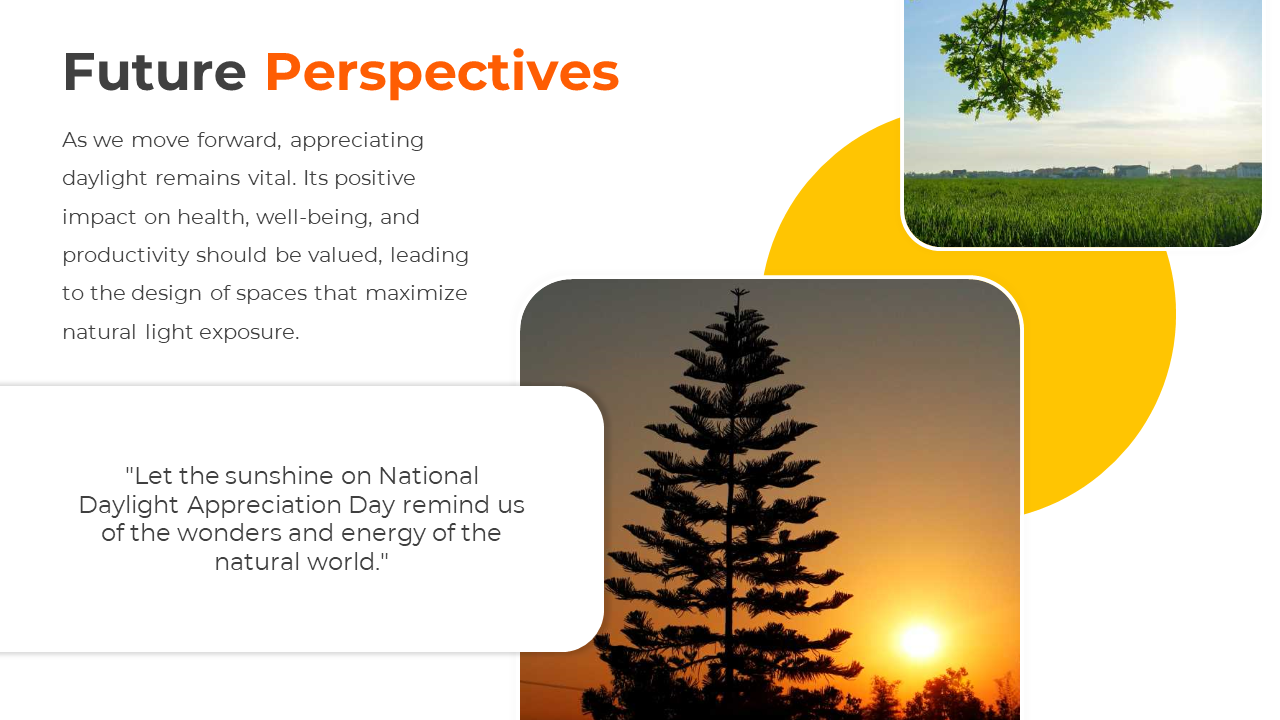 Future Perspectives

As we move forward, appreciating daylight remains vital. Its positive impact on health, well-being, and productivity should be valued, leading to the design of spaces that maximize natural light exposure.

"Let the sunshine on National Daylight Appreciation Day remind us of the wonders and energy of the natural world."